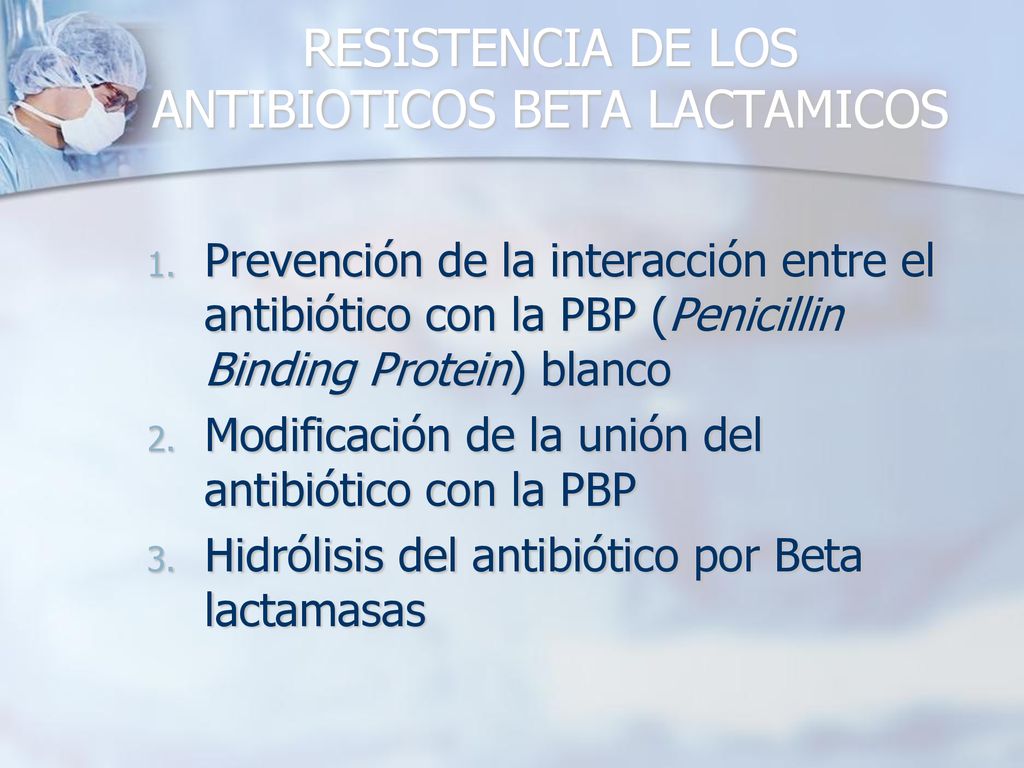 RESISTENCIA DE LOS ANTIBIOTICOS BETA LACTAMICOS

1. Prevención de la interacción entre el antibiótico con la PBP (Penicillin Binding Protein) blanco
2. Modificación de la unión del antibiótico con la PBP
3. Hidrólisis del antibiótico por Beta lactamasas